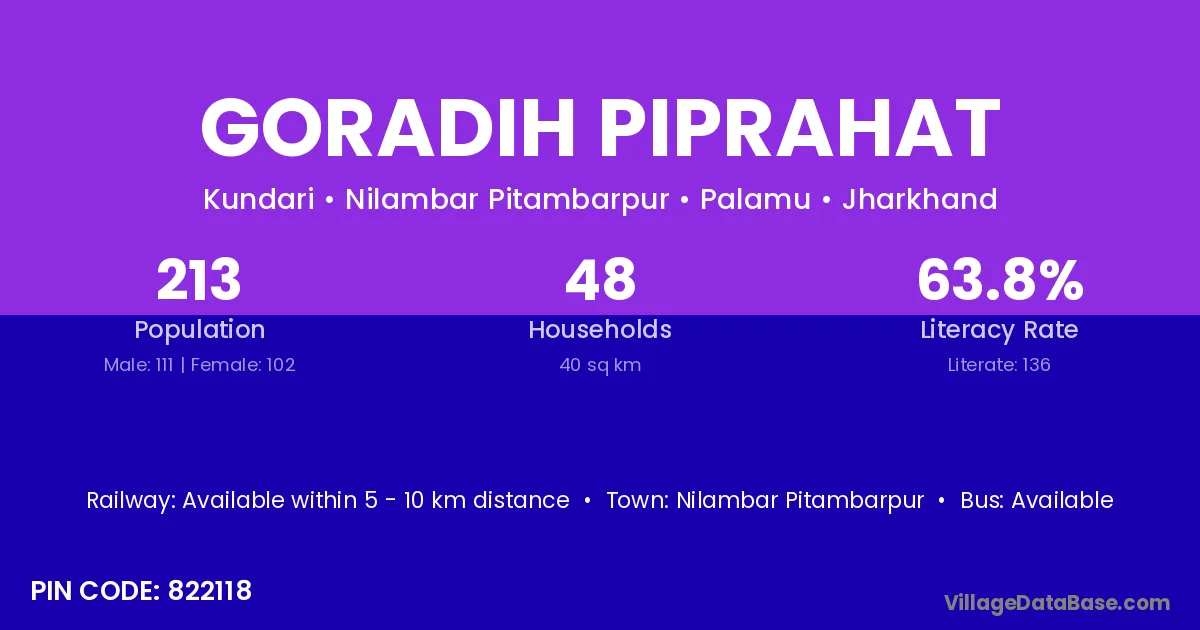 GORADIH PIPRAHAT

Kundari • Nilambar Pitambarpur • Palamu • Jharkhand

213
Population
Male: 111 | Female: 102

48
Households
40 sq km

63.8%
Literacy Rate
Literate: 136

Railway: Available within 5 - 10 km distance • Town: Nilambar Pitambarpur • Bus: Available

PIN CODE: 822118

VillageDataBase.com